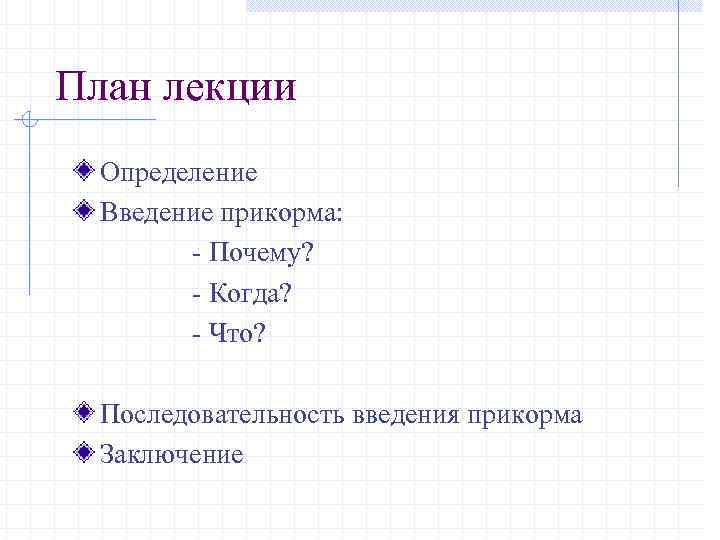 План лекции

Определение

Введение прикорма:

- Почему?

- Когда?

- Что?

Последовательность введения прикорма

Заключение